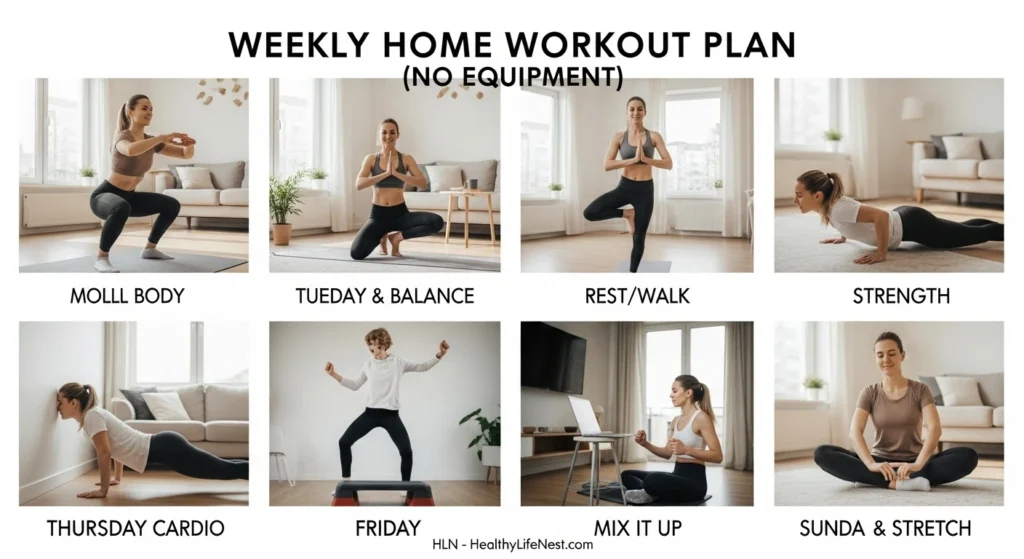 WEEKLY HOME WORKOUT PLAN
(NO EQUIPMENT)

MOLLL BODY

TUEDAY & BALANCE

REST/WALK

STRENGTH

THURSDAY CARDIO

FRIDAY

MIX IT UP

SUNDA & STRETCH

HLN - HealthyLifeNest.com